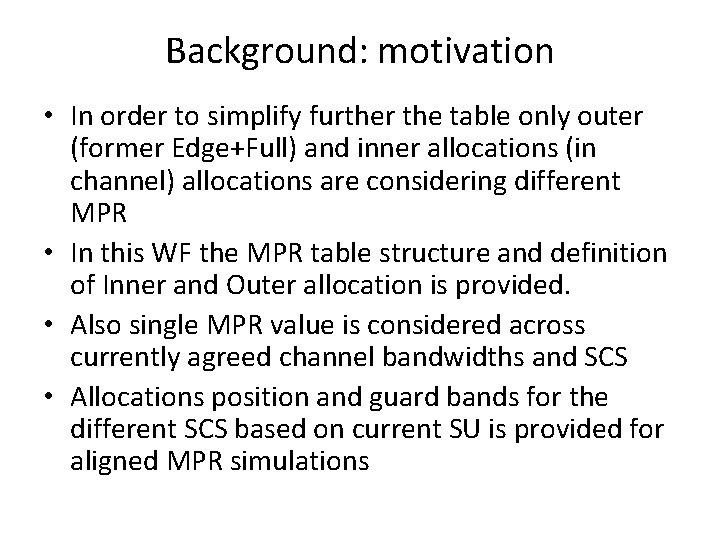 Background: motivation

• In order to simplify further the table only outer (former Edge+Full) and inner allocations (in channel) allocations are considering different MPR
• In this WF the MPR table structure and definition of Inner and Outer allocation is provided.
• Also single MPR value is considered across currently agreed channel bandwidths and SCS
• Allocations position and guard bands for the different SCS based on current SU is provided for aligned MPR simulations